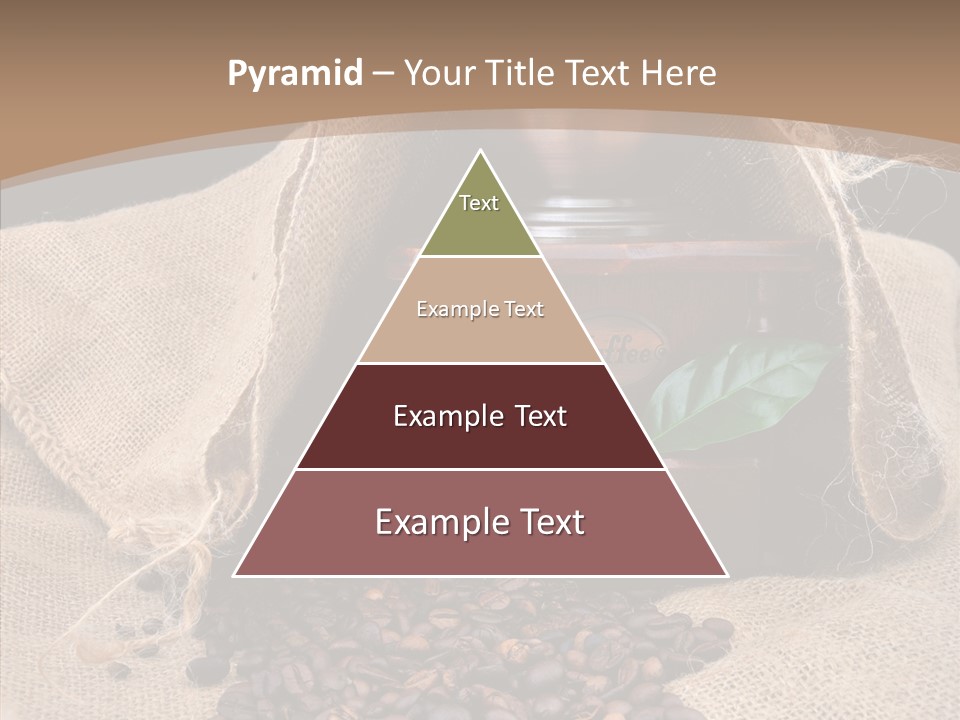 Pyramid – Your Title Text Here

Text

Example Text

Example Text

Example Text